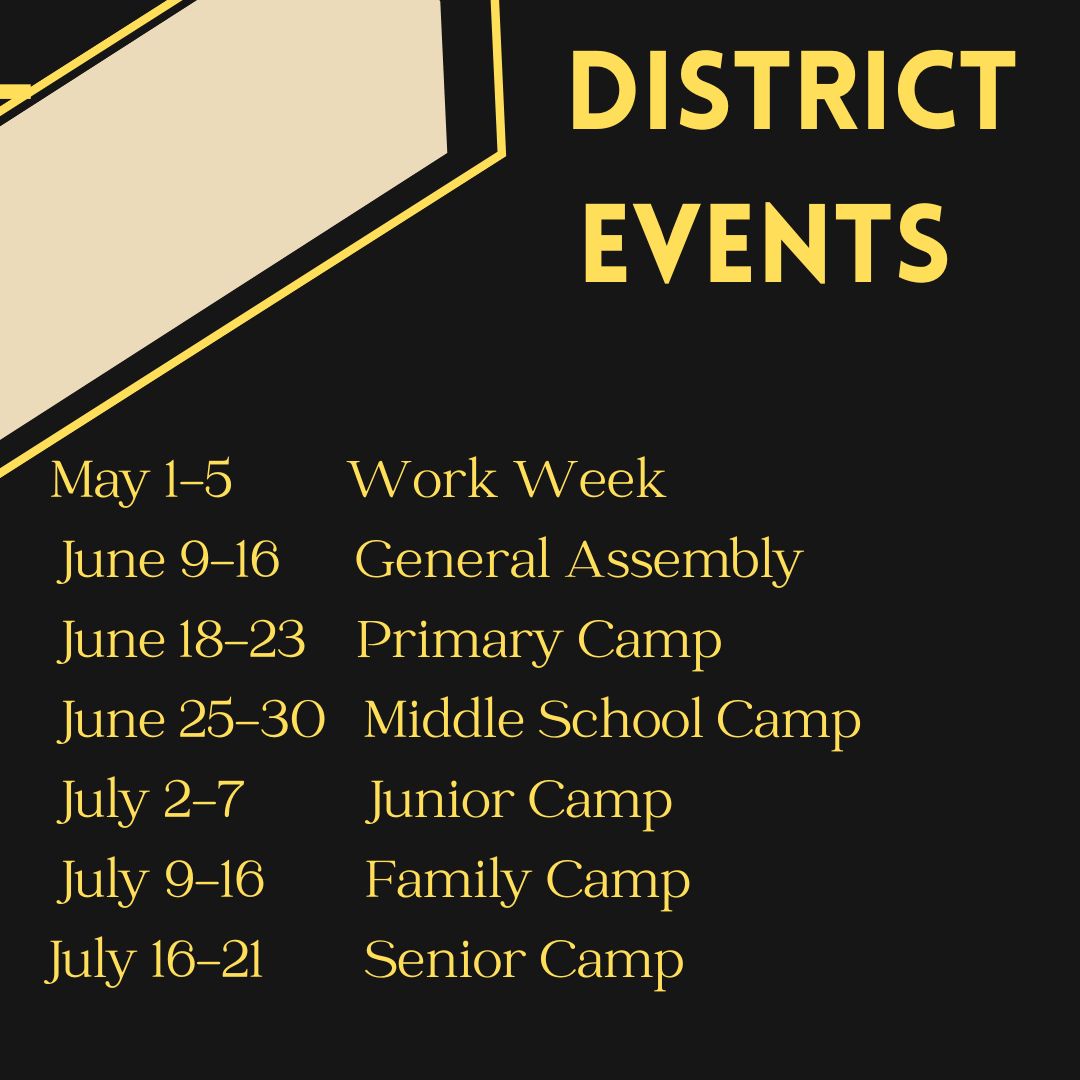 DISTRICT EVENTS

May 1-5 Work Week
June 9-16 General Assembly
June 18-23 Primary Camp
June 25-30 Middle School Camp
July 2-7 Junior Camp
July 9-16 Family Camp
July 16-21 Senior Camp